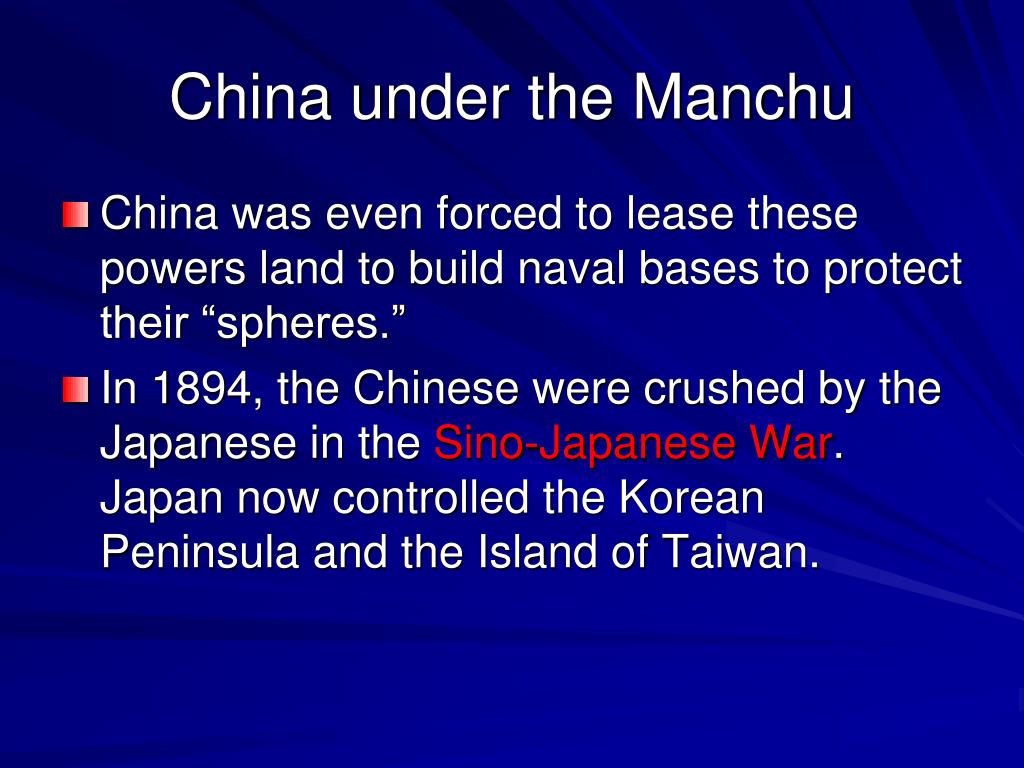 China under the Manchu

China was even forced to lease these powers land to build naval bases to protect their “spheres.”

In 1894, the Chinese were crushed by the Japanese in the Sino-Japanese War. Japan now controlled the Korean Peninsula and the Island of Taiwan.